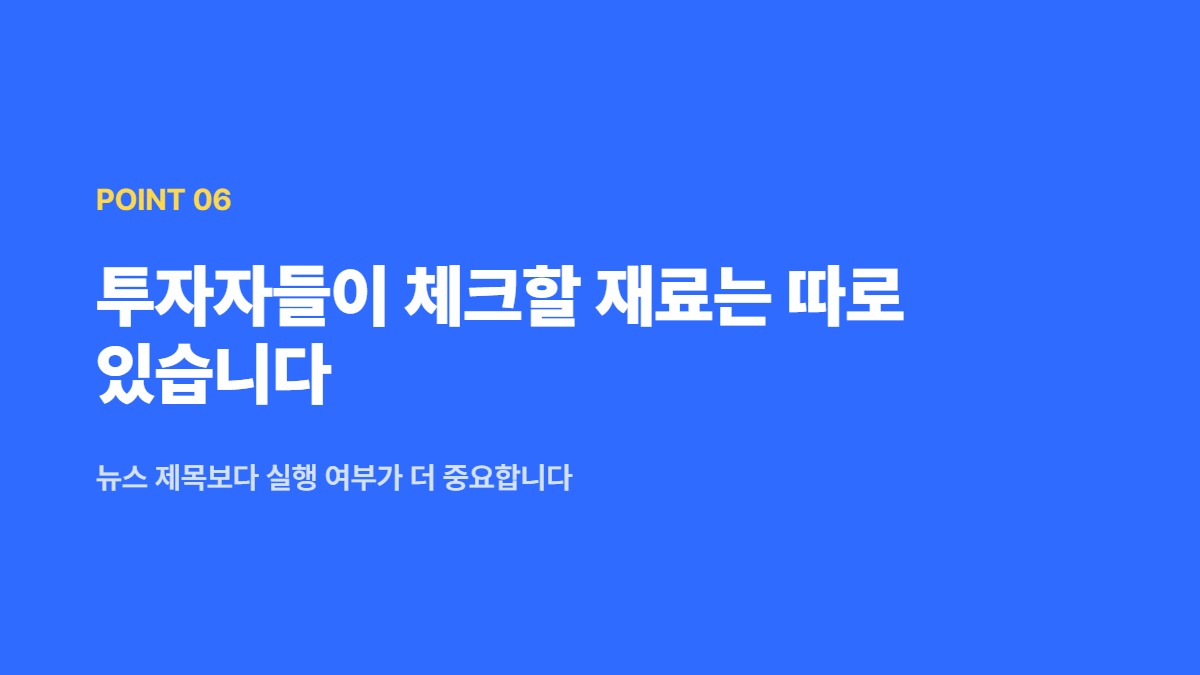 POINT 06

투자자들이 체크할 재료는 따로 있습니다

뉴스 제목보다 실행 여부가 더 중요합니다